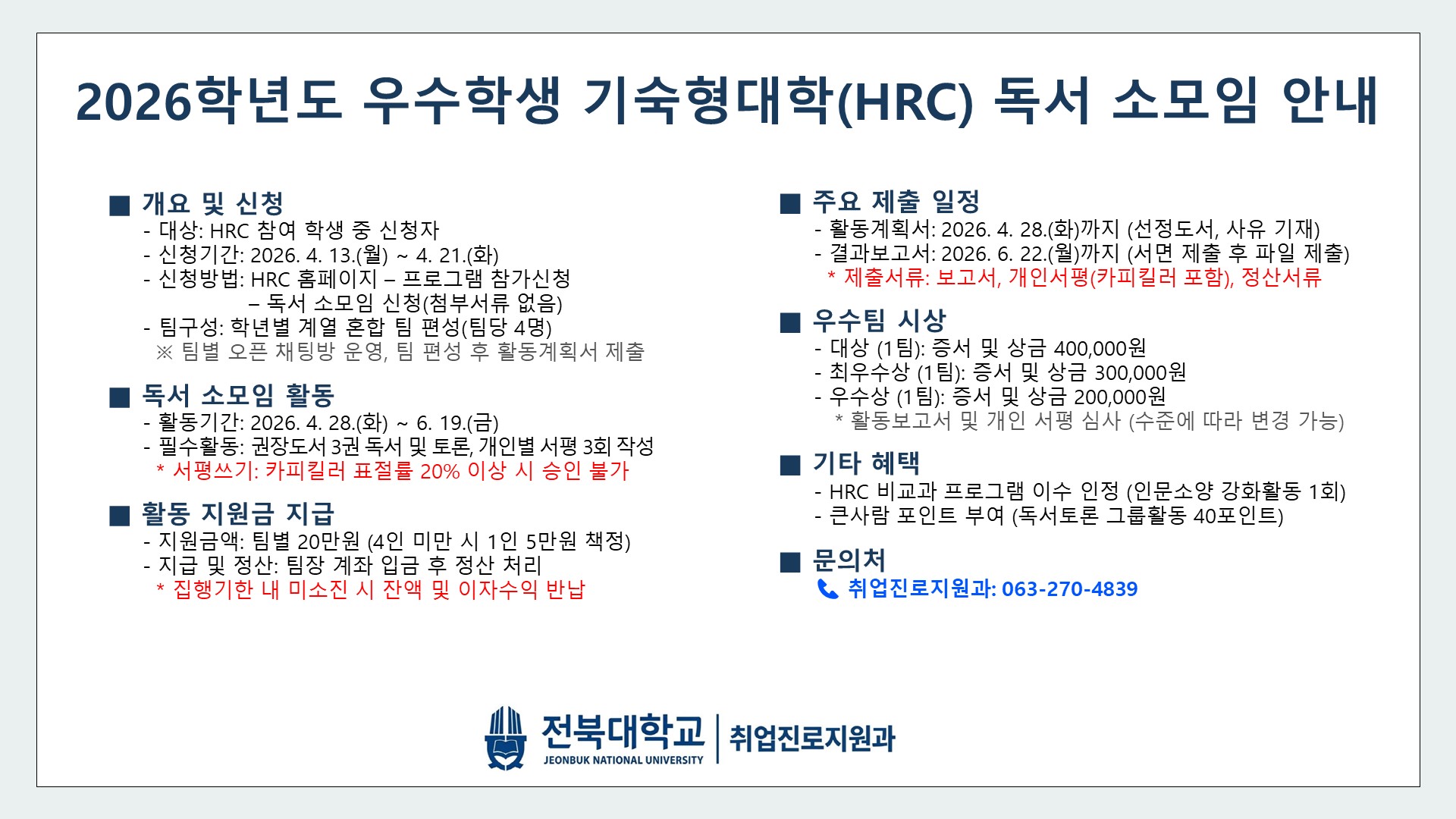 2026학년도 우수학생 기숙형대학(HRC) 독서 소모임 안내

■ 개요 및 신청
- 대상: HRC 참여 학생 중 신청자
- 신청기간: 2026. 4. 13.(월) ~ 4. 21.(화)
- 신청방법: HRC 홈페이지 – 프로그램 참가신청 – 독서 소모임 신청(첨부서류 없음)
- 팀구성: 학년별 계열 혼합 팀 편성(팀당 4명)
※ 팀별 오픈 채팅방 운영, 팀 편성 후 활동계획서 제출

■ 독서 소모임 활동
- 활동기간: 2026. 4. 28.(화) ~ 6. 19.(금)
- 필수활동: 권장도서 3권 독서 및 토론, 개인별 서평 3회 작성
* 서평쓰기: 카피킬러 표절률 20% 이상 시 승인 불가

■ 활동 지원금 지급
- 지원금액: 팀별 20만원 (4인 미만 시 1인 5만원 책정)
- 지급 및 정산: 팀장 계좌 입금 후 정산 처리
* 집행기한 내 미소진 시 잔액 및 이자수익 반납

■ 주요 제출 일정
- 활동계획서: 2026. 4. 28.(화)까지 (선정도서, 사유 기재)
- 결과보고서: 2026. 6. 22.(월)까지 (서면 제출 후 파일 제출)
* 제출서류: 보고서, 개인서평(카피킬러 포함), 정산서류

■ 우수팀 시상
- 대상 (1팀): 증서 및 상금 400,000원
- 최우수상 (1팀): 증서 및 상금 300,000원
- 우수상 (1팀): 증서 및 상금 200,000원
* 활동보고서 및 개인 서평 심사 (수준에 따라 변경 가능)

■ 기타 혜택
- HRC 비교과 프로그램 이수 인정 (인문소양 강화활동 1회)
- 큰사람 포인트 부여 (독서토론 그룹활동 40포인트)

■ 문의처
취업진로지원과: 063-270-4839

전북대학교
JEONBUK NATIONAL UNIVERSITY
취업진로지원과